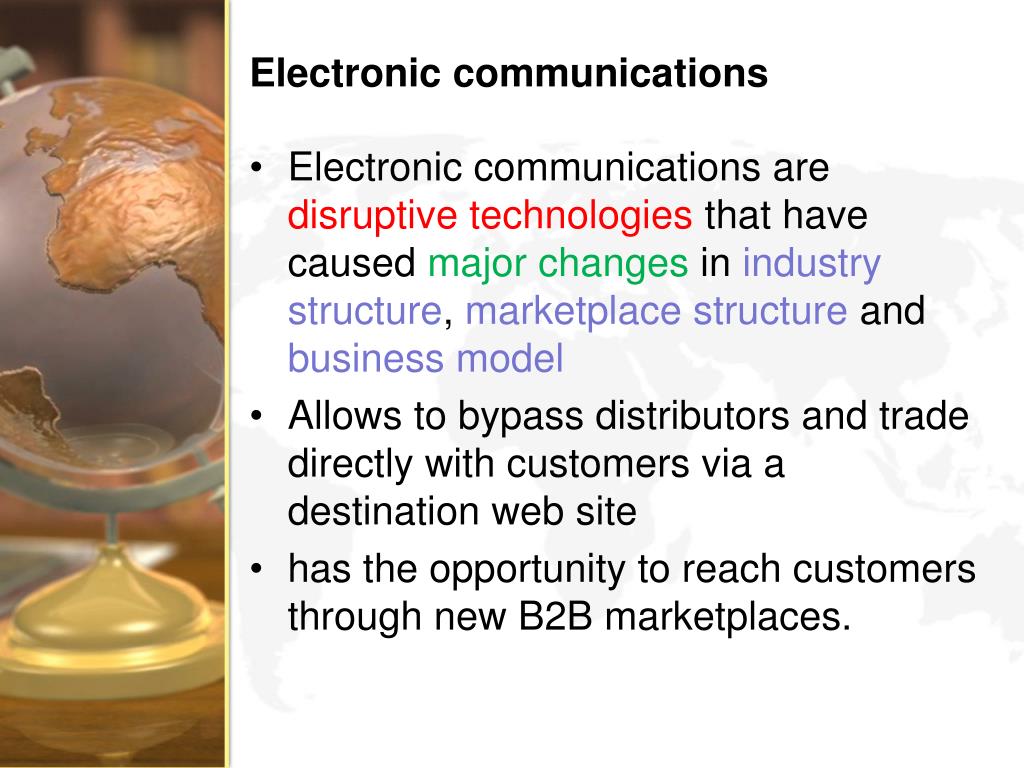 Electronic communications

• Electronic communications are disruptive technologies that have caused major changes in industry structure, marketplace structure and business model
• Allows to bypass distributors and trade directly with customers via a destination web site
• has the opportunity to reach customers through new B2B marketplaces.